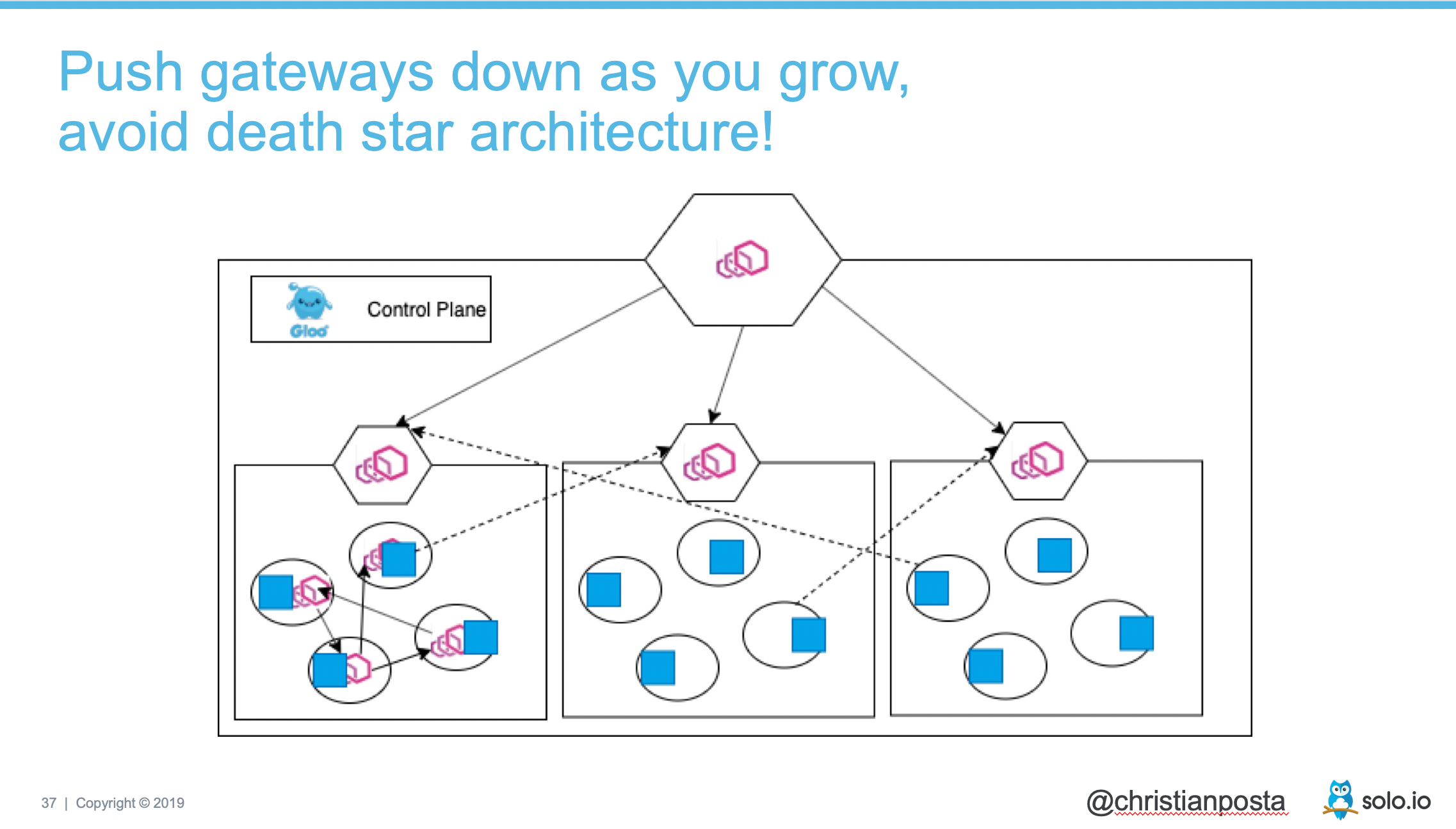 Push gateways down as you grow, avoid death star architecture!

Gloo

Control Plane

37 | Copyright © 2019

@christianposta

solo.io